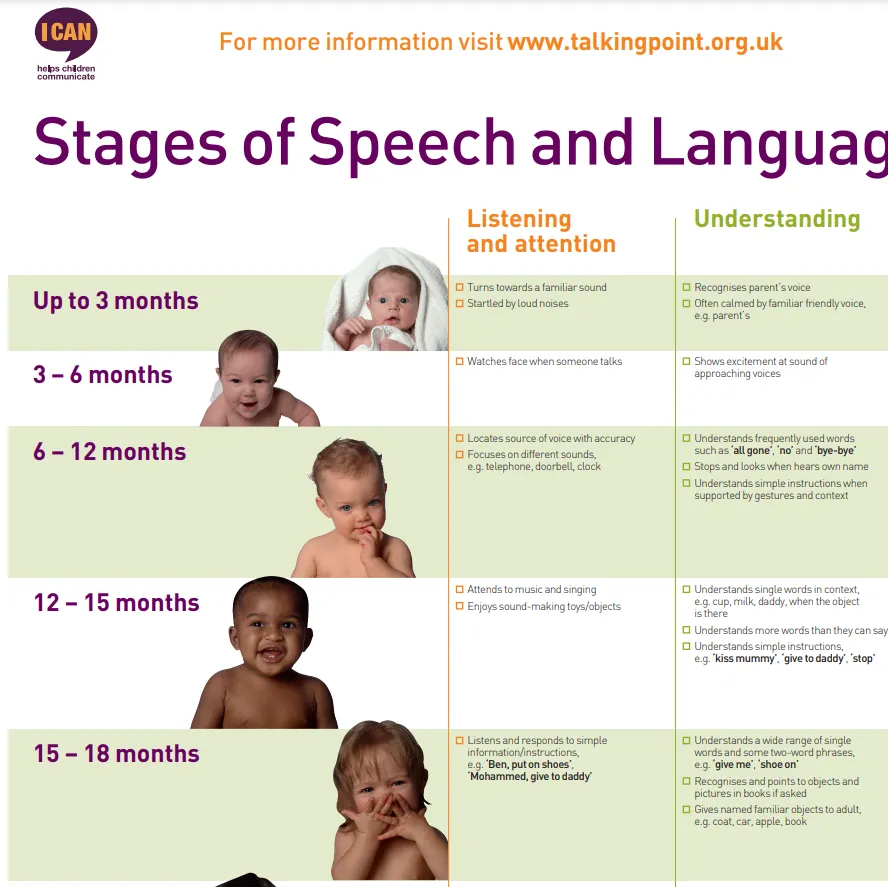 I CAN
helps children communicate

For more information visit www.talkingpoint.org.uk

Stages of Speech and Languag

| | Listening and attention | Understanding |
|---|---|---|
| Up to 3 months | Turns towards a familiar sound<br>Startled by loud noises | Recognises parent's voice<br>Often calmed by familiar friendly voice, e.g. parent's |
| 3 – 6 months | Watches face when someone talks | Shows excitement at sound of approaching voices |
| 6 – 12 months | Locates source of voice with accuracy<br>Focuses on different sounds, e.g. telephone, doorbell, clock | Understands frequently used words such as 'all gone', 'no' and 'bye-bye'<br>Stops and looks when hears own name<br>Understands simple instructions when supported by gestures and context |
| 12 – 15 months | Attends to music and singing<br>Enjoys sound-making toys/objects | Understands single words in context, e.g. cup, milk, daddy, when the object is there<br>Understands more words than they can say<br>Understands simple instructions, e.g. 'kiss mummy', 'give to daddy', 'stop' |
| 15 – 18 months | Listens and responds to simple information/instructions, e.g. 'Ben, put on shoes', 'Mohammed, give to daddy' | Understands a wide range of single words and some two-word phrases, e.g. 'give me', 'shoe on'<br>Recognises and points to objects and pictures in books if asked<br>Gives named familiar objects to adult, e.g. coat, car, apple, book |